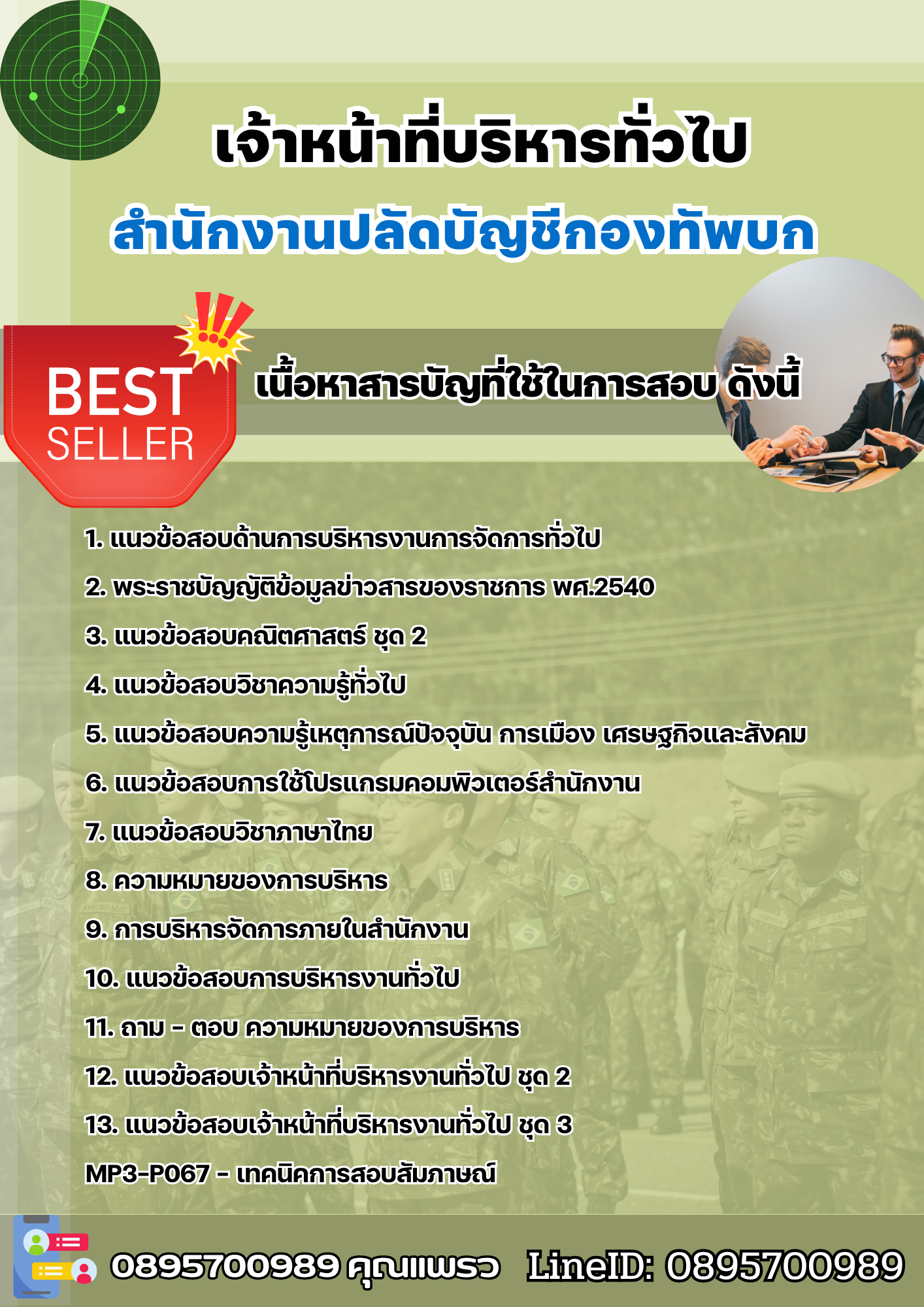 เจ้าหน้าที่บริหารทั่วไป

สำนักงานปลัดบัญชีกองทัพบก

BEST SELLER

เนื้อหาสารบัญที่ใช้ในการสอบ ดังนี้

1. แนวข้อสอบด้านการบริหารงานการจัดการทั่วไป
2. พระราชบัญญัติข้อมูลข่าวสารของราชการ พศ.2540
3. แนวข้อสอบคณิตศาสตร์ ชุด 2
4. แนวข้อสอบวิชาความรู้ทั่วไป
5. แนวข้อสอบความรู้เหตุการณ์ปัจจุบัน การเมือง เศรษฐกิจและสังคม
6. แนวข้อสอบการใช้โปรแกรมคอมพิวเตอร์สำนักงาน
7. แนวข้อสอบวิชาภาษาไทย
8. ความหมายของการบริหาร
9. การบริหารจัดการภายในสำนักงาน
10. แนวข้อสอบการบริหารงานทั่วไป
11. ถาม - ตอบ ความหมายของการบริหาร
12. แนวข้อสอบเจ้าหน้าที่บริหารงานทั่วไป ชุด 2
13. แนวข้อสอบเจ้าหน้าที่บริหารงานทั่วไป ชุด 3
MP3-P067 - เทคนิคการสอบสัมภาษณ์

0895700989 คุณแพรว LineID: 0895700989